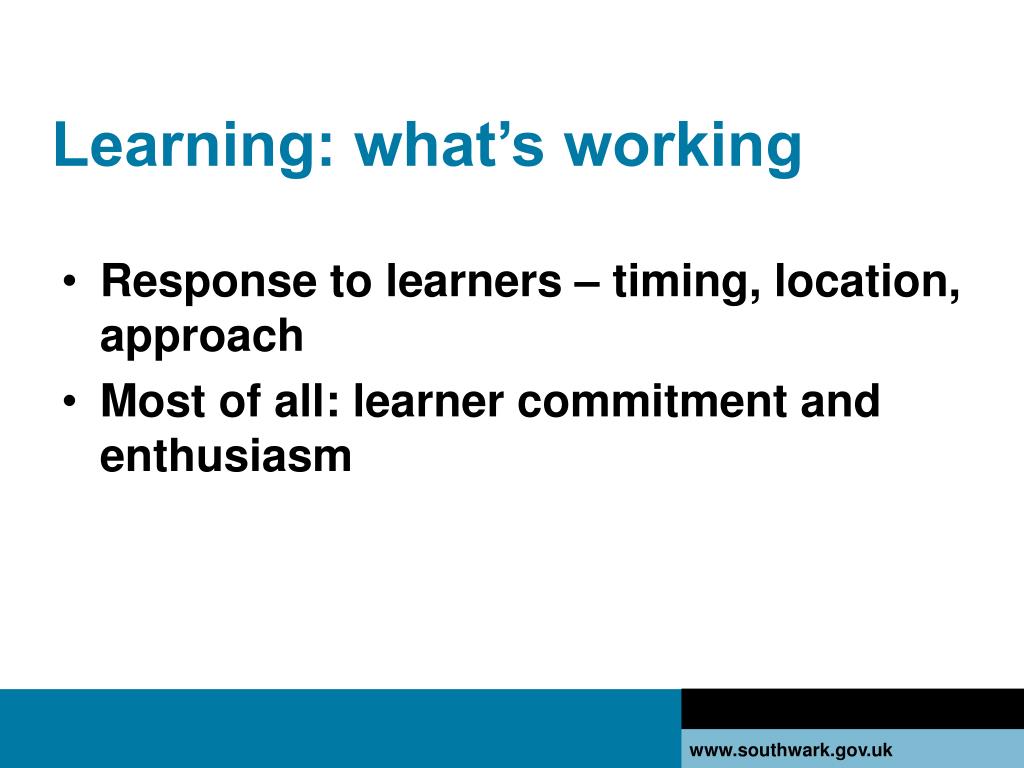 Learning: what’s working

• Response to learners – timing, location, approach
• Most of all: learner commitment and enthusiasm

www.southwark.gov.uk